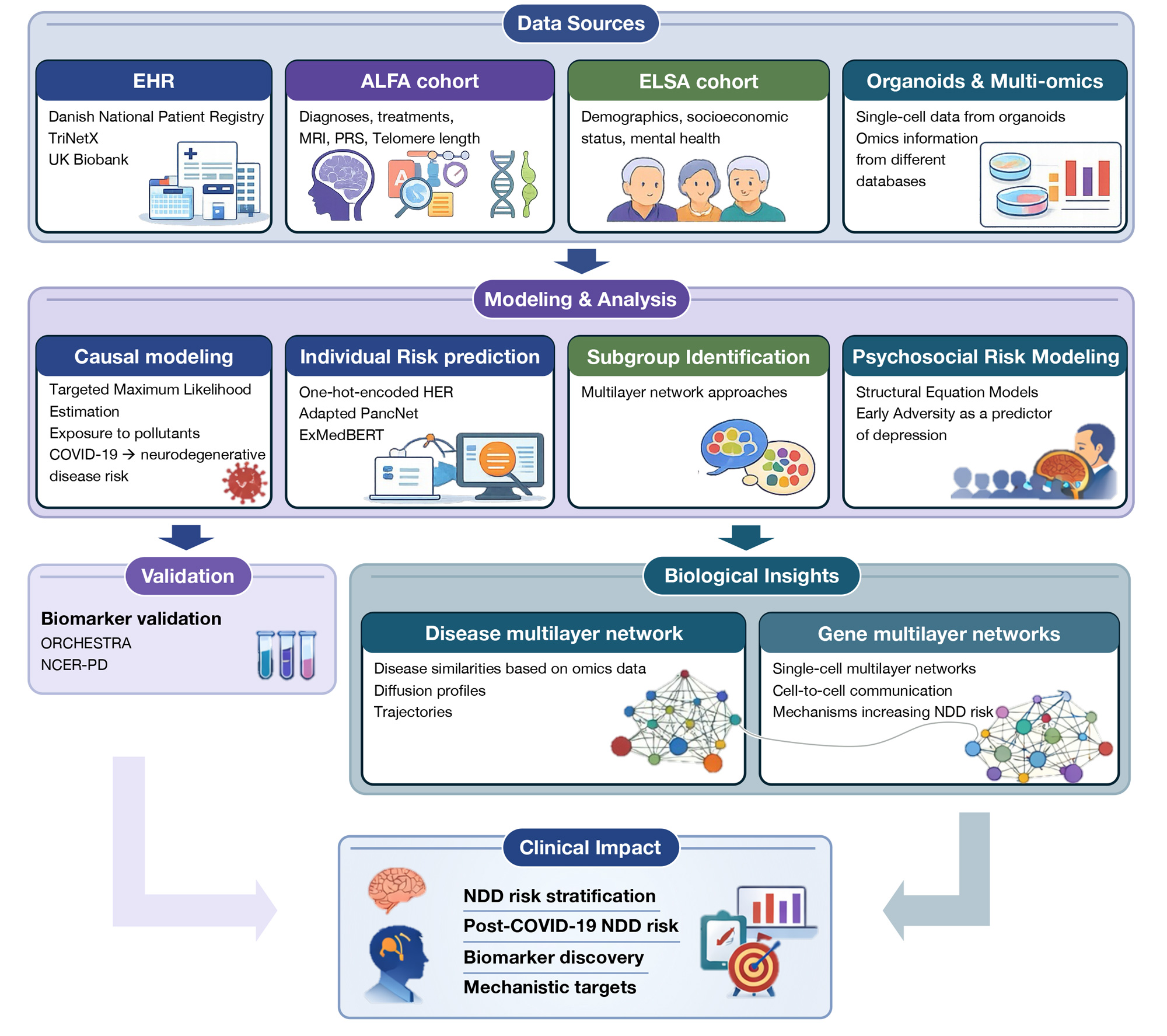 Data Sources

EHR

Danish National Patient Registry
TriNetX
UK Biobank

ALFA cohort

Diagnoses, treatments, MRI, PRS, Telomere length

ELSA cohort

Demographics, socioeconomic status, mental health

Organoids & Multi-omics

Single-cell data from organoids
Omics information from different databases

Modeling & Analysis

Causal modeling

Targeted Maximum Likelihood Estimation
Exposure to pollutants
COVID-19 → neurodegenerative disease risk

Individual Risk prediction

One-hot-encoded HER
Adapted PancNet
ExMedBERT

Subgroup Identification

Multilayer network approaches

Psychosocial Risk Modeling

Structural Equation Models
Early Adversity as a predictor of depression

Validation

Biomarker validation
ORCHESTRA
NCER-PD

Biological Insights

Disease multilayer network

Disease similarities based on omics data
Diffusion profiles
Trajectories

Gene multilayer networks

Single-cell multilayer networks
Cell-to-cell communication
Mechanisms increasing NDD risk

Clinical Impact

NDD risk stratification
Post-COVID-19 NDD risk
Biomarker discovery
Mechanistic targets